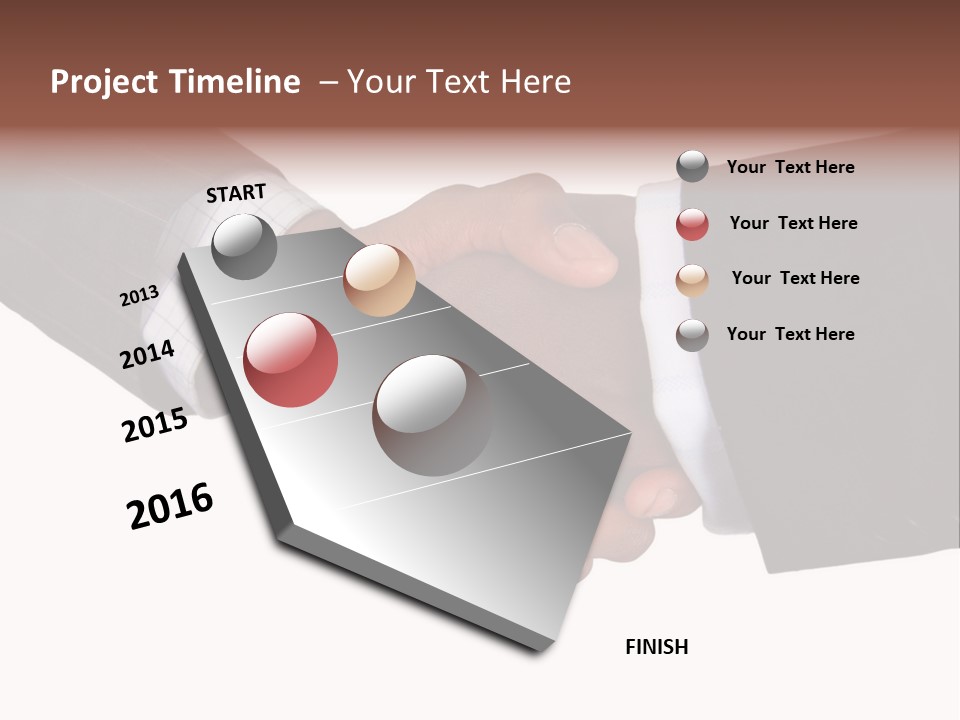 Project Timeline – Your Text Here

START

2013

2014

2015

2016

FINISH

Your Text Here

Your Text Here

Your Text Here

Your Text Here